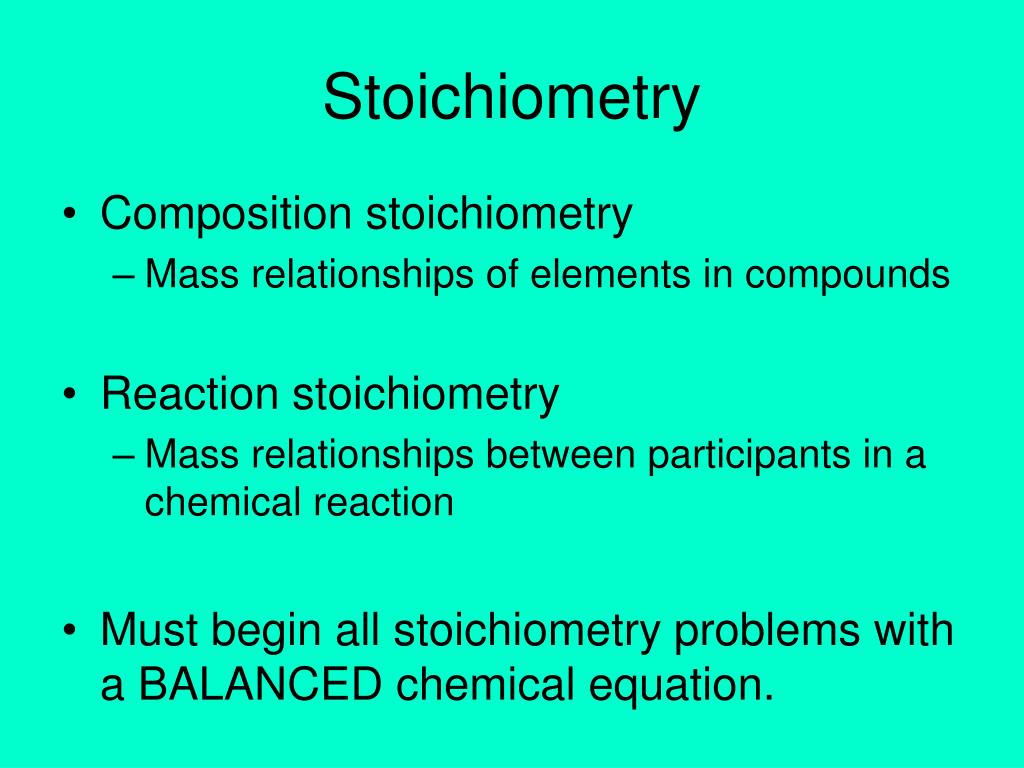 Stoichiometry

• Composition stoichiometry
– Mass relationships of elements in compounds

• Reaction stoichiometry
– Mass relationships between participants in a chemical reaction

• Must begin all stoichiometry problems with a BALANCED chemical equation.